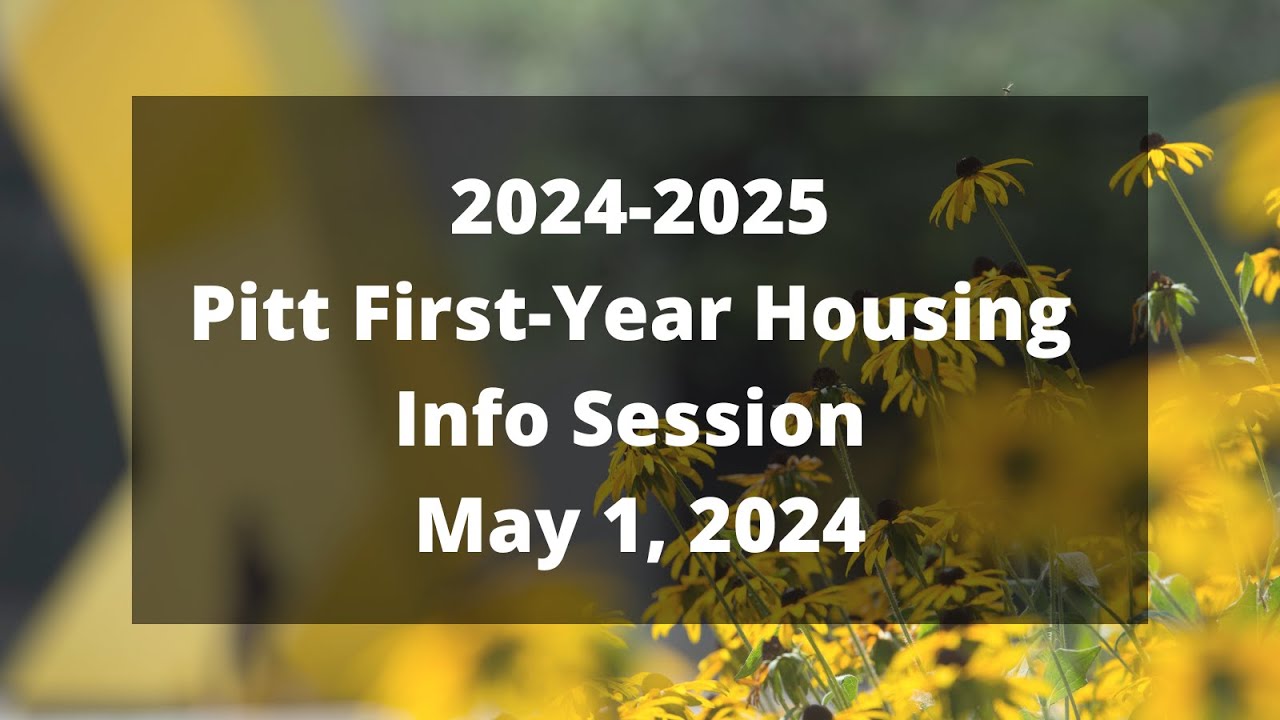 2024-2025
Pitt First-Year Housing
Info Session
May 1, 2024